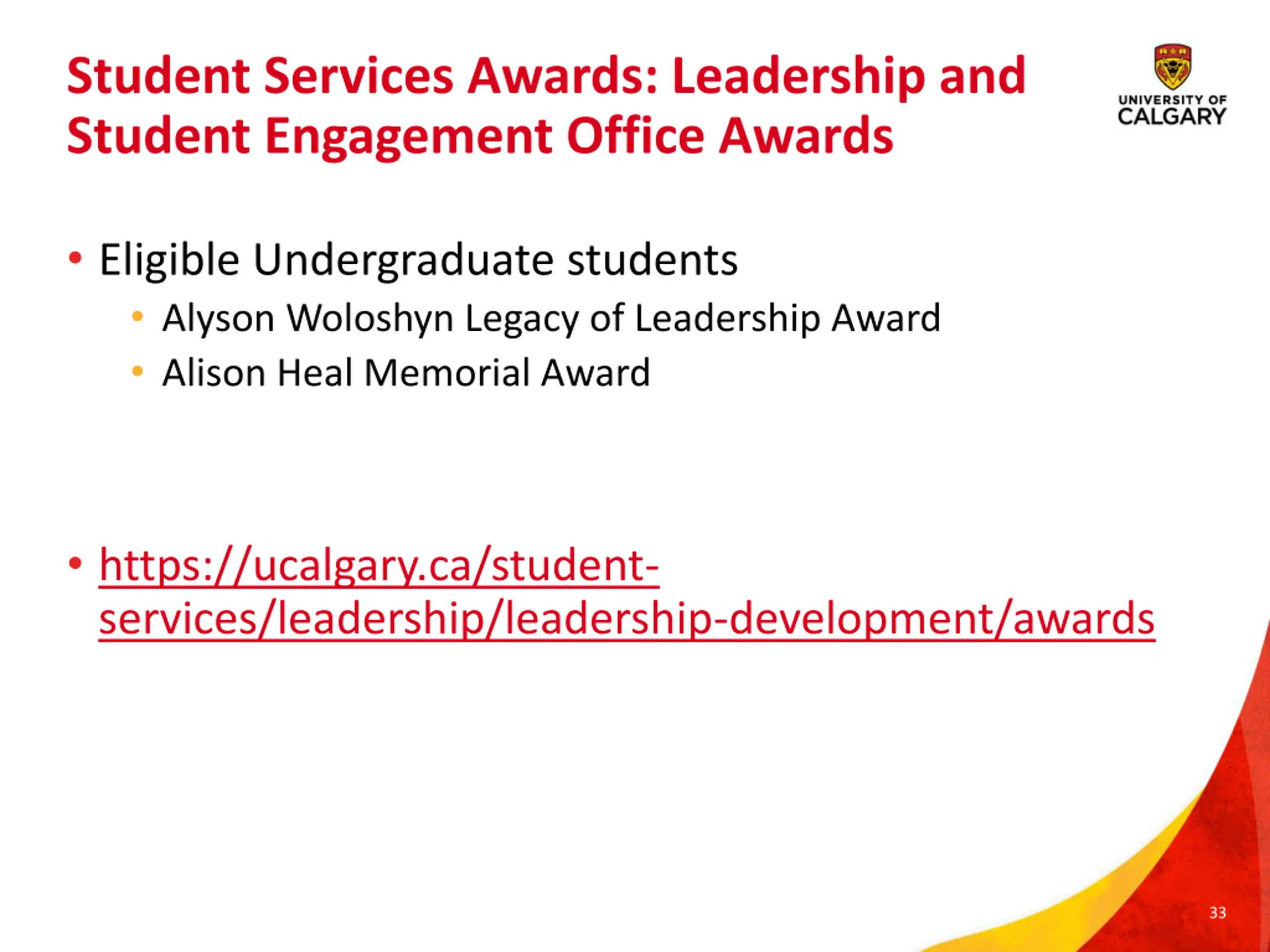 Student Services Awards: Leadership and Student Engagement Office Awards

UNIVERSITY OF CALGARY

• Eligible Undergraduate students
  • Alyson Woloshyn Legacy of Leadership Award
  • Alison Heal Memorial Award

• https://ucalgary.ca/student-services/leadership/leadership-development/awards

33